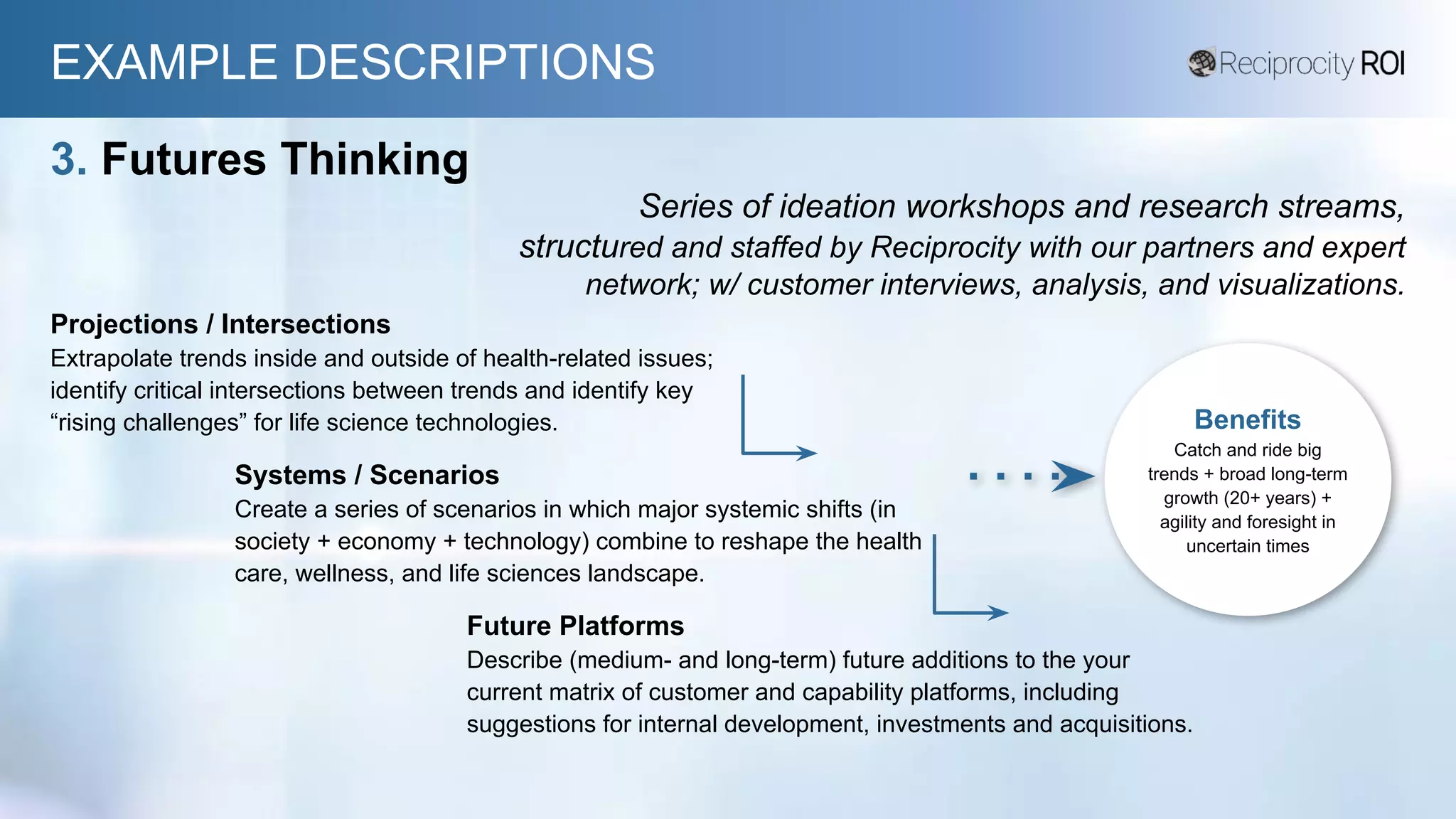 EXAMPLE DESCRIPTIONS

Reciprocity ROI

3. Futures Thinking

Series of ideation workshops and research streams, structured and staffed by Reciprocity with our partners and expert network; w/ customer interviews, analysis, and visualizations.

Projections / Intersections
Extrapolate trends inside and outside of health-related issues; identify critical intersections between trends and identify key “rising challenges” for life science technologies.

Systems / Scenarios
Create a series of scenarios in which major systemic shifts (in society + economy + technology) combine to reshape the health care, wellness, and life sciences landscape.

Future Platforms
Describe (medium- and long-term) future additions to the your current matrix of customer and capability platforms, including suggestions for internal development, investments and acquisitions.

Benefits
Catch and ride big trends + broad long-term growth (20+ years) + agility and foresight in uncertain times